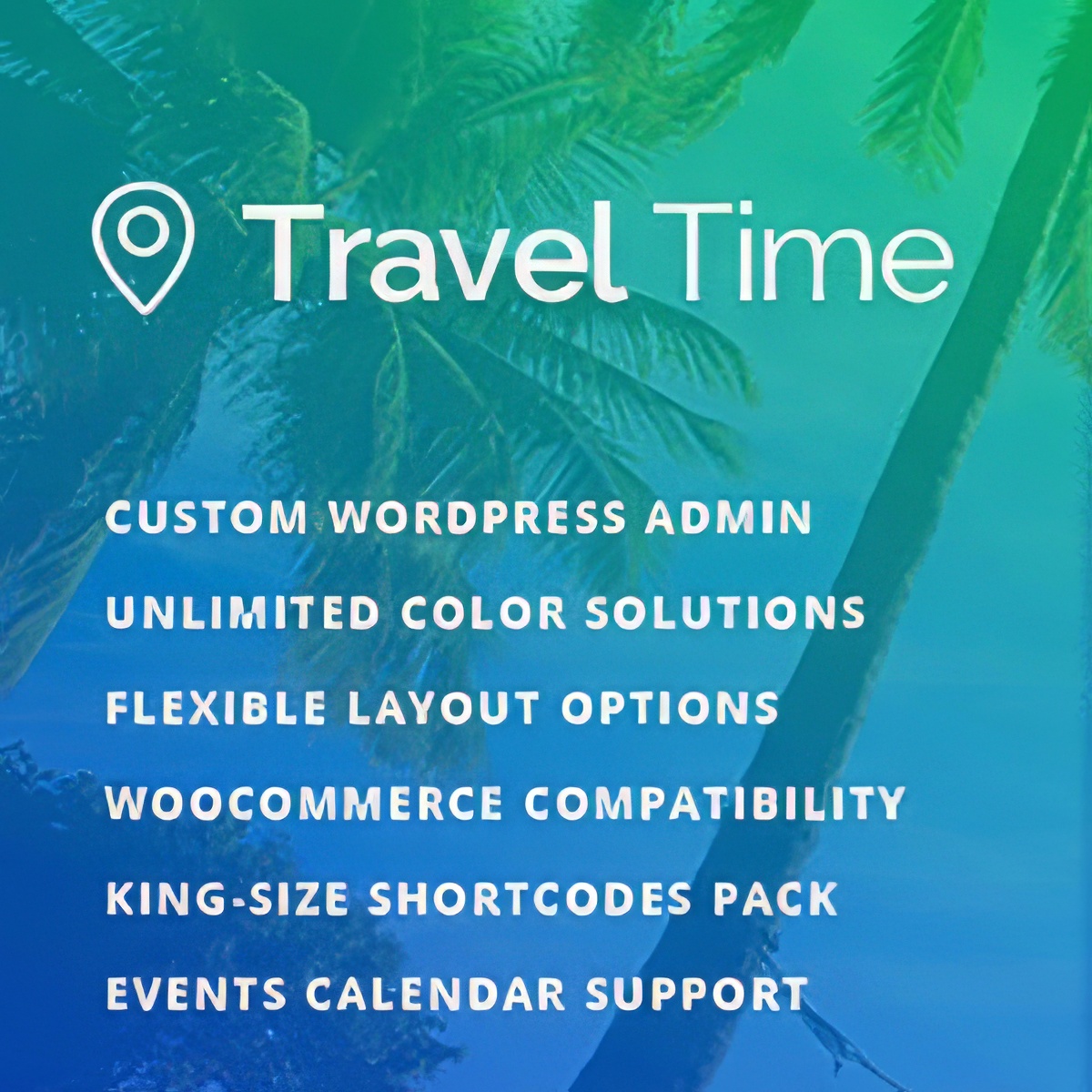 Travel Time

CUSTOM WORDPRESS ADMIN

UNLIMITED COLOR SOLUTIONS

FLEXIBLE LAYOUT OPTIONS

WOOCOMMERCE COMPATIBILITY

KING-SIZE SHORTCODES PACK

EVENTS CALENDAR SUPPORT